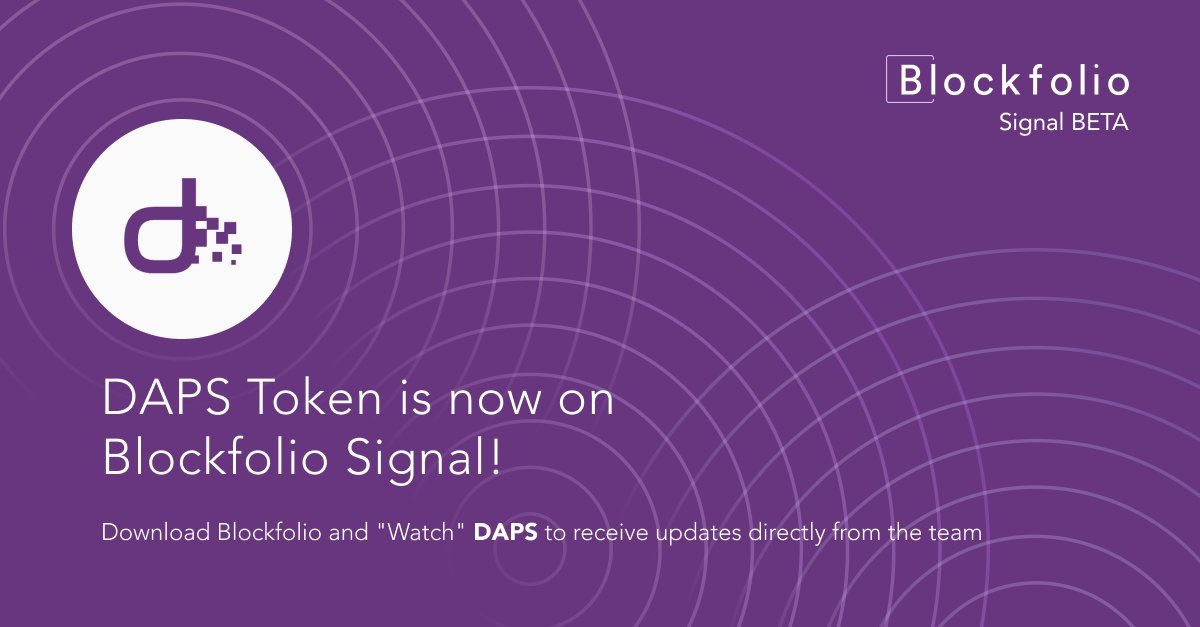 Blockfolio
Signal BETA

DAPS Token is now on Blockfolio Signal!

Download Blockfolio and "Watch" DAPS to receive updates directly from the team